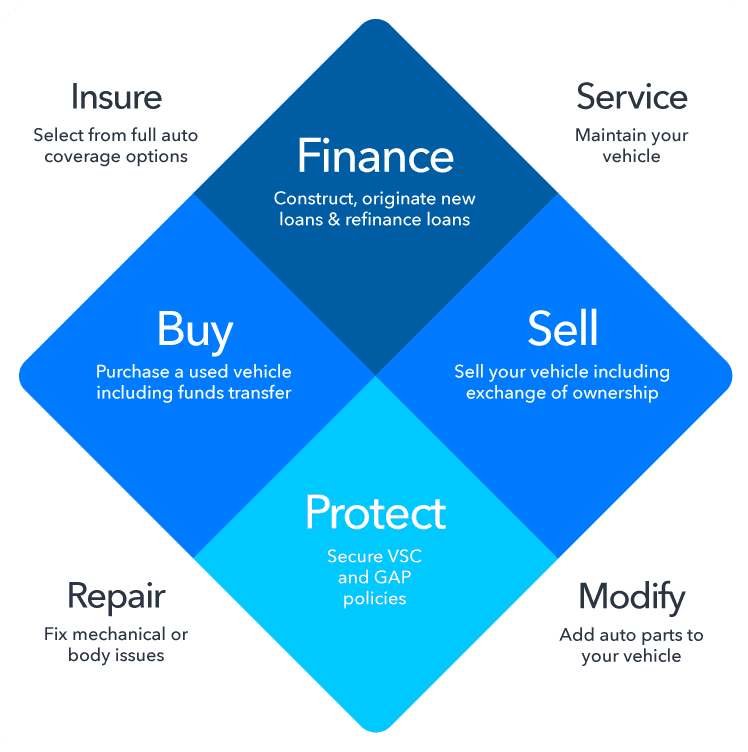 Insure
Select from full auto coverage options

Finance
Construct, originate new loans & refinance loans

Service
Maintain your vehicle

Buy
Purchase a used vehicle including funds transfer

Sell
Sell your vehicle including exchange of ownership

Protect
Secure VSC and GAP policies

Repair
Fix mechanical or body issues

Modify
Add auto parts to your vehicle